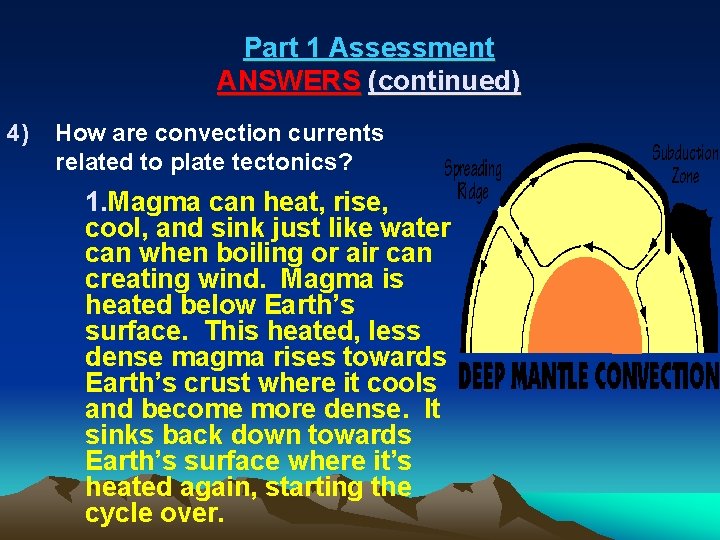 Part 1 Assessment
ANSWERS (continued)

4) How are convection currents related to plate tectonics?

1.Magma can heat, rise, cool, and sink just like water can when boiling or air can creating wind. Magma is heated below Earth's surface. This heated, less dense magma rises towards Earth's crust where it cools and become more dense. It sinks back down towards Earth's surface where it's heated again, starting the cycle over.

Spreading Ridge

Subduction Zone

DEEP MANTLE CONVECTION